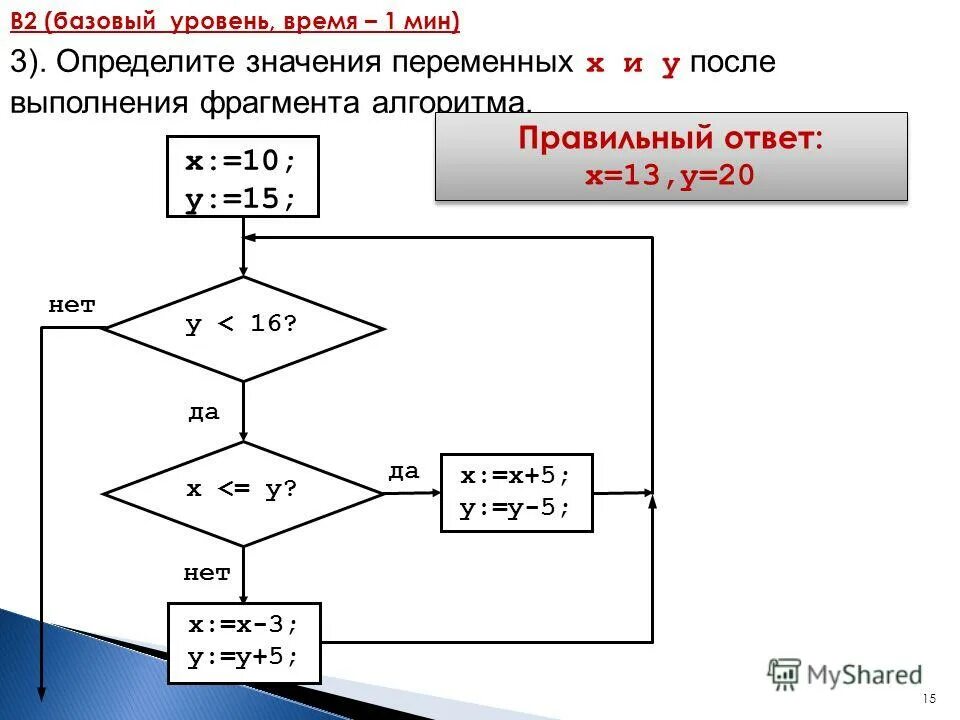 В2 (базовый уровень, время – 1 мин)

3). Определите значения переменных x и y после выполнения фрагмента алгоритма.

Правильный ответ:
x=13,y=20

x:=10;
y:=15;

нет

y < 16?

да

x <= y?

да

x:=x+5;
y:=y-5;

нет

x:=x-3;
y:=y+5;

MyShared

15